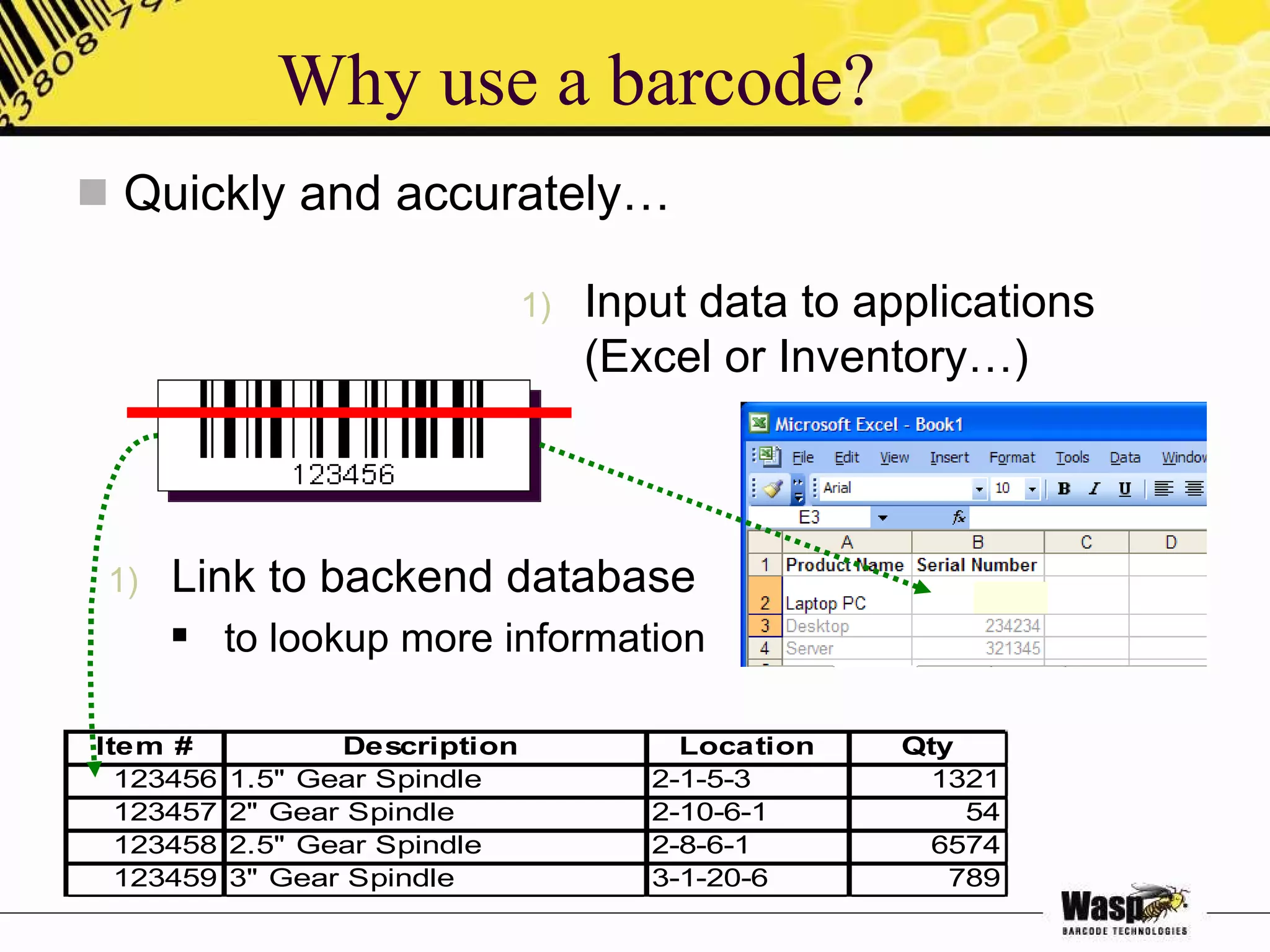 33808 79

Why use a barcode?

Quickly and accurately…

1) Input data to applications (Excel or Inventory…)

123456

Microsoft Excel - Book1

File Edit View Insert Format Tools Data Window

Arial 10 B I U

E3 fx

| | A | B | C | D |
|---|---|---|---|---|
| 1 | Product Name | Serial Number | | |
| 2 | Laptop PC | | | |
| 3 | Desktop | 234234 | | |
| 4 | Server | 321345 | | |

1) Link to backend database

to lookup more information

| Item # | Description | Location | Qty |
|---|---|---|---|
| 123456 | 1.5" Gear Spindle | 2-1-5-3 | 1321 |
| 123457 | 2" Gear Spindle | 2-10-6-1 | 54 |
| 123458 | 2.5" Gear Spindle | 2-8-6-1 | 6574 |
| 123459 | 3" Gear Spindle | 3-1-20-6 | 789 |

Wasp BARCODE TECHNOLOGIES